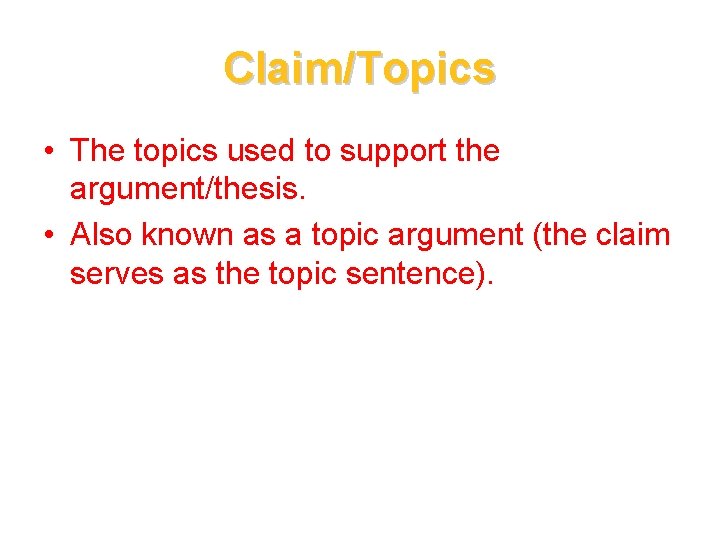 Claim/Topics

• The topics used to support the argument/thesis.
• Also known as a topic argument (the claim serves as the topic sentence).